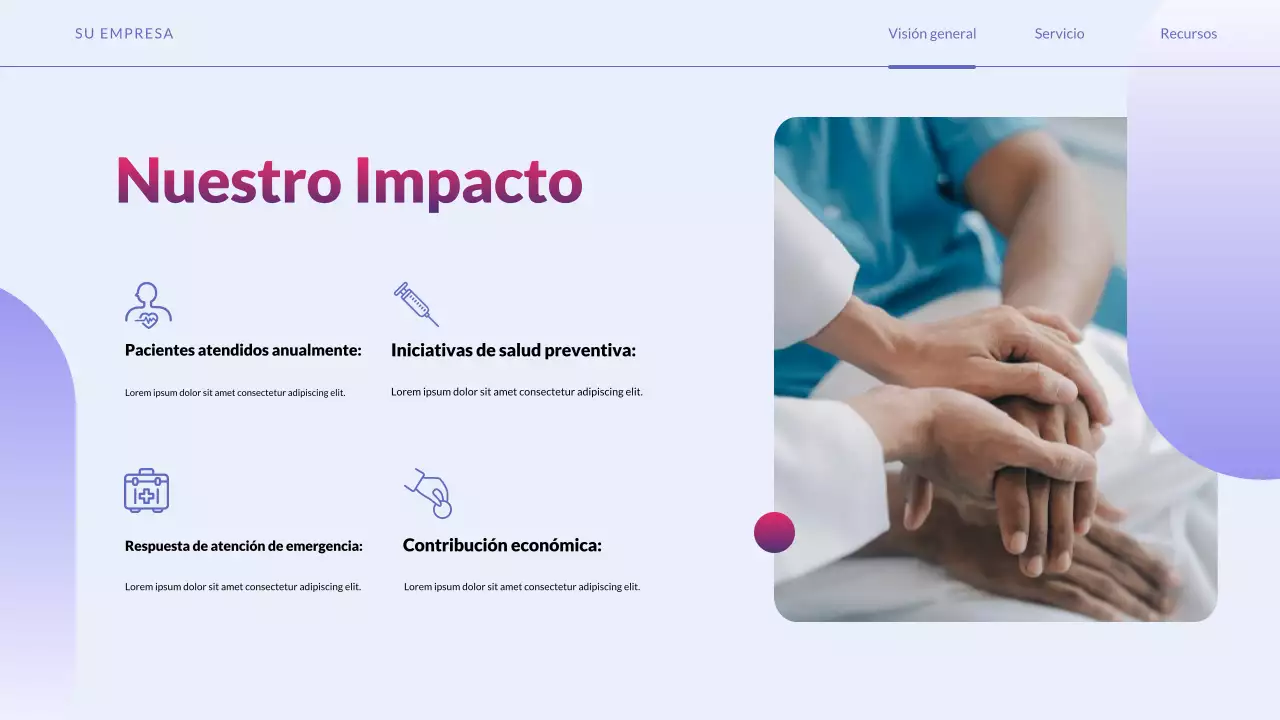 SU EMPRESA

Visión general Servicio Recursos

Nuestro Impacto

Pacientes atendidos anualmente:

Lorem ipsum dolor sit amet consectetur adipiscing elit.

Iniciativas de salud preventiva:

Lorem ipsum dolor sit amet consectetur adipiscing elit.

Respuesta de atención de emergencia:

Lorem ipsum dolor sit amet consectetur adipiscing elit.

Contribución económica:

Lorem ipsum dolor sit amet consectetur adipiscing elit.